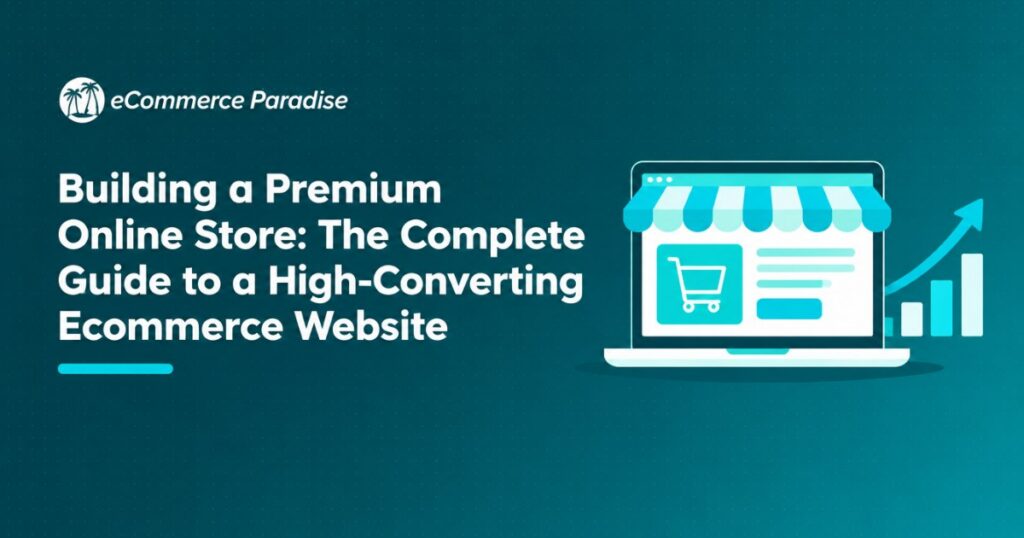 eCommerce Paradise

Building a Premium Online Store: The Complete Guide to a High-Converting Ecommerce Website